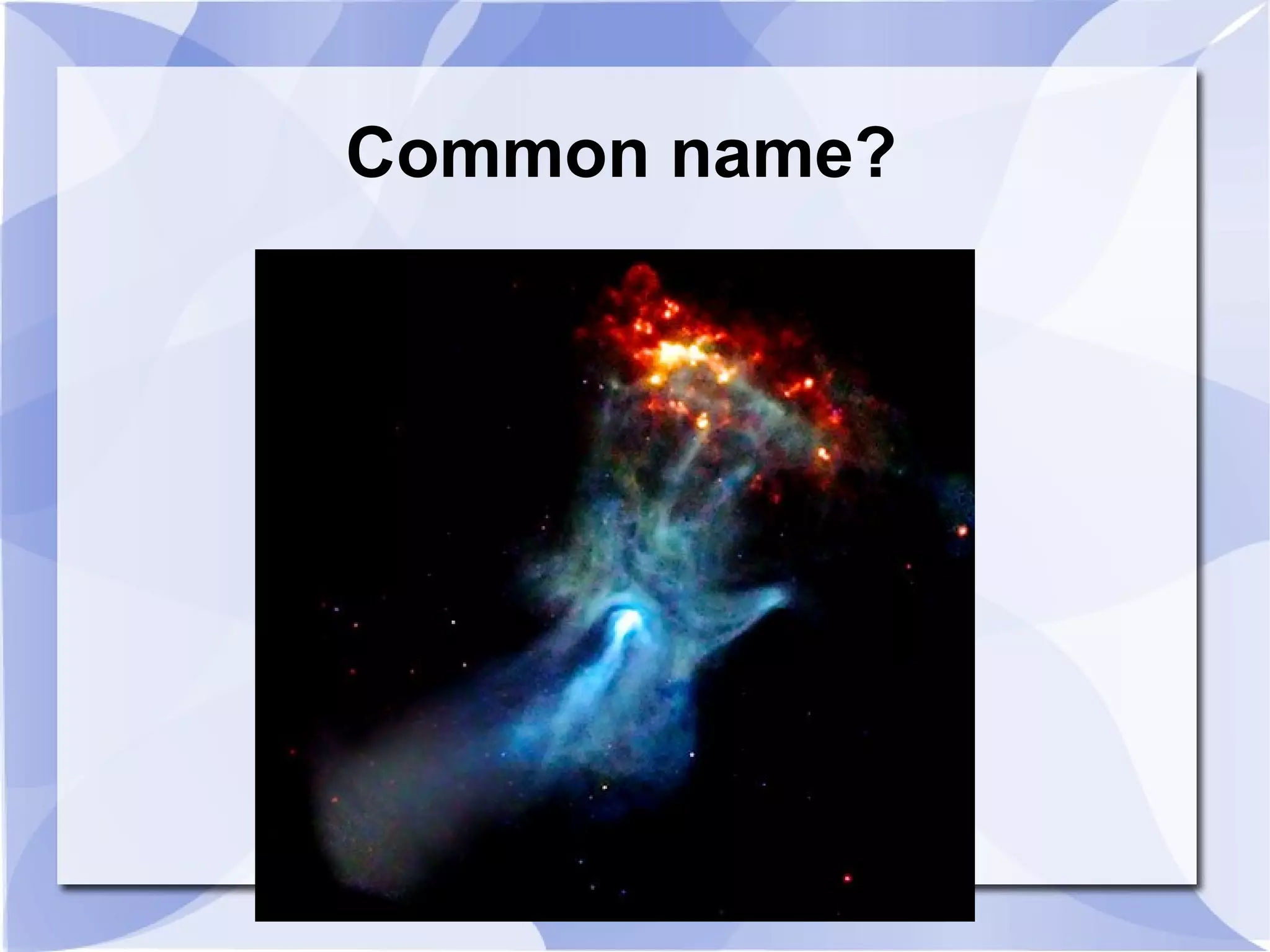 Common name?